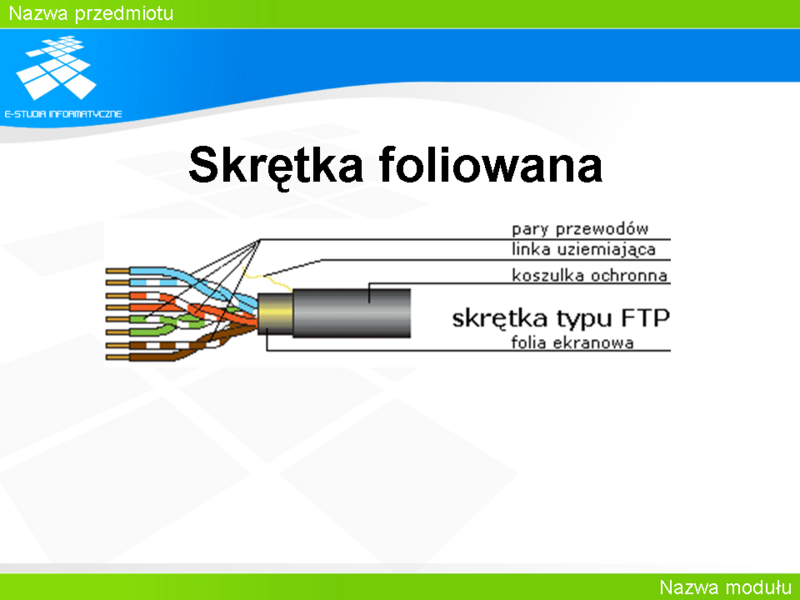 Nazwa przedmiotu

E-STUDIA INFORMATYCZNE

Skrętka foliowana

pary przewodów
linka uziemiająca
koszulka ochronna
skrętka typu FTP
folia ekranowa

Nazwa modułu